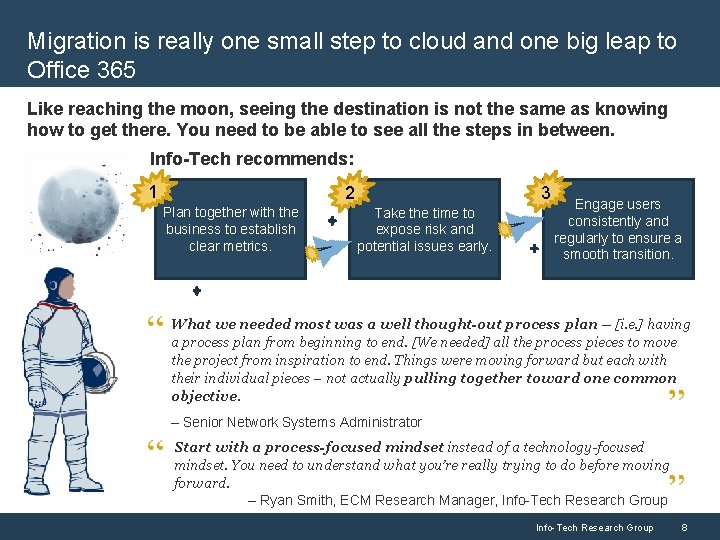 Migration is really one small step to cloud and one big leap to Office 365

Like reaching the moon, seeing the destination is not the same as knowing how to get there. You need to be able to see all the steps in between.

Info-Tech recommends:

1
Plan together with the business to establish clear metrics.

2
Take the time to expose risk and potential issues early.

3
Engage users consistently and regularly to ensure a smooth transition.

“ What we needed most was a well thought-out process plan – [i.e.] having a process plan from beginning to end. [We needed] all the process pieces to move the project from inspiration to end. Things were moving forward but each with their individual pieces – not actually pulling together toward one common objective. ”

– Senior Network Systems Administrator

“ Start with a process-focused mindset instead of a technology-focused mindset. You need to understand what you’re really trying to do before moving forward. ”

– Ryan Smith, ECM Research Manager, Info-Tech Research Group

Info-Tech Research Group 8